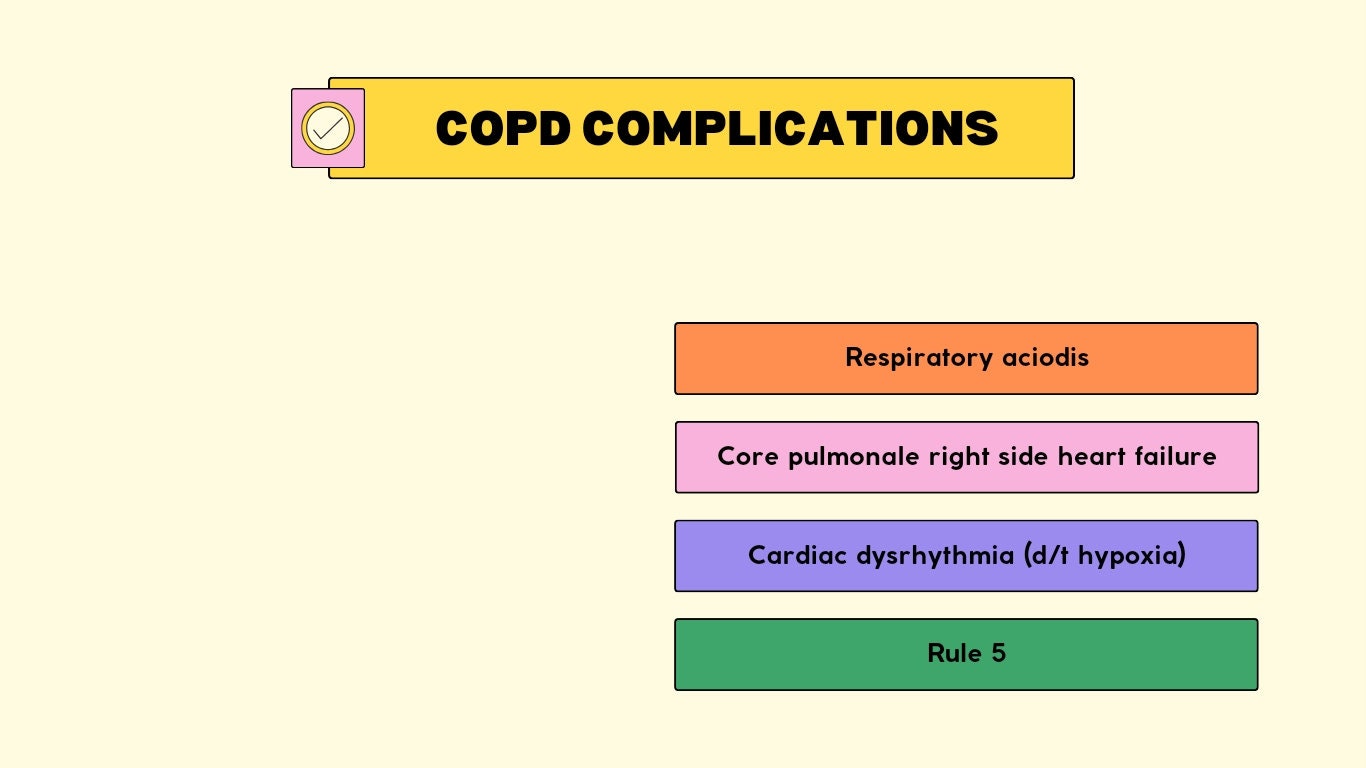 COPD COMPLICATIONS

Respiratory aciodis

Core pulmonale right side heart failure

Cardiac dysrhythmia (d/t hypoxia)

Rule 5